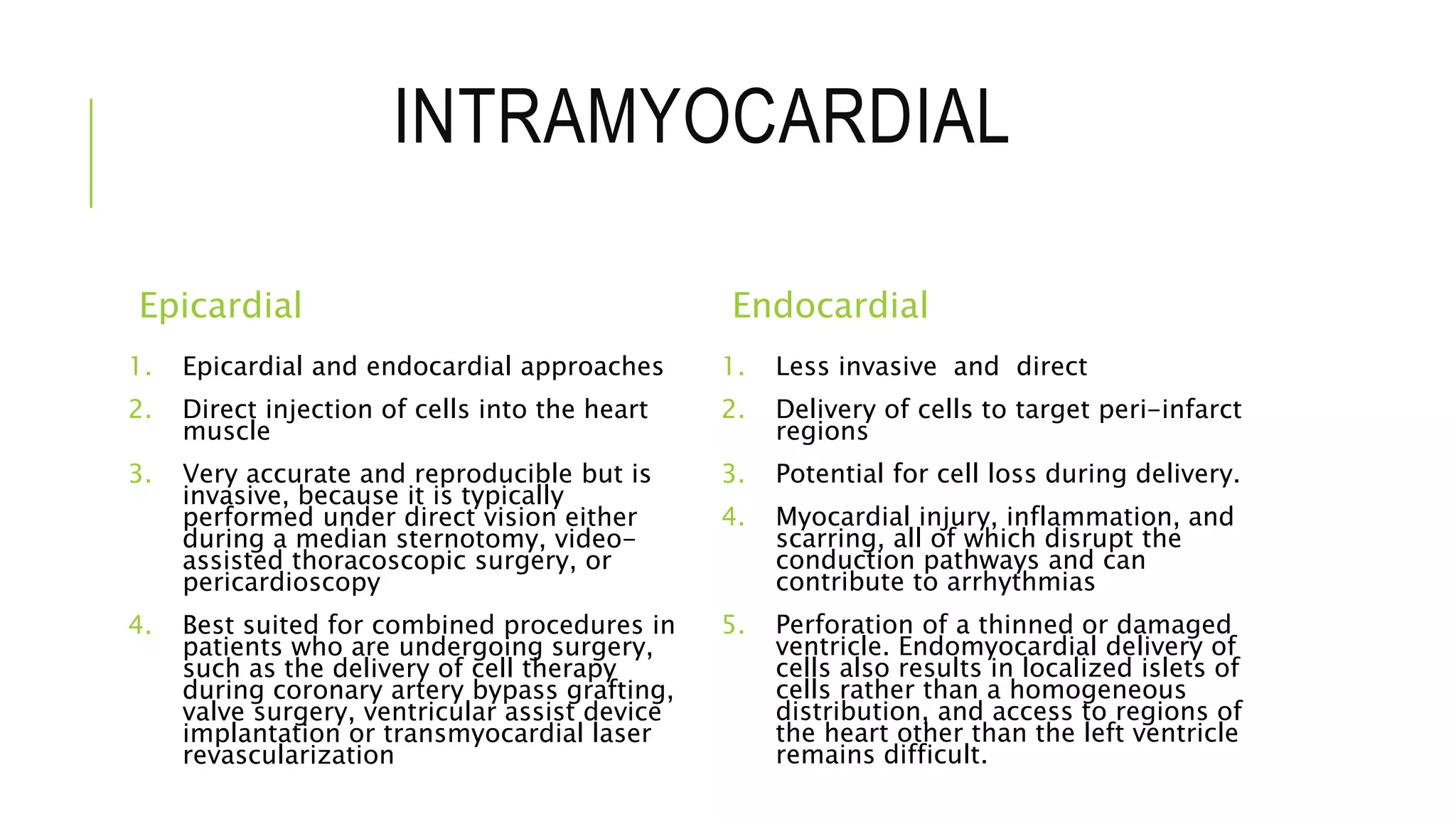 INTRAMYOCARDIAL

Epicardial

1. Epicardial and endocardial approaches
2. Direct injection of cells into the heart muscle
3. Very accurate and reproducible but is invasive, because it is typically performed under direct vision either during a median sternotomy, video-assisted thoracoscopic surgery, or pericardioscopy
4. Best suited for combined procedures in patients who are undergoing surgery, such as the delivery of cell therapy during coronary artery bypass grafting, valve surgery, ventricular assist device implantation or transmyocardial laser revascularization

Endocardial

1. Less invasive and direct
2. Delivery of cells to target peri-infarct regions
3. Potential for cell loss during delivery.
4. Myocardial injury, inflammation, and scarring, all of which disrupt the conduction pathways and can contribute to arrhythmias
5. Perforation of a thinned or damaged ventricle. Endomyocardial delivery of cells also results in localized islets of cells rather than a homogeneous distribution, and access to regions of the heart other than the left ventricle remains difficult.